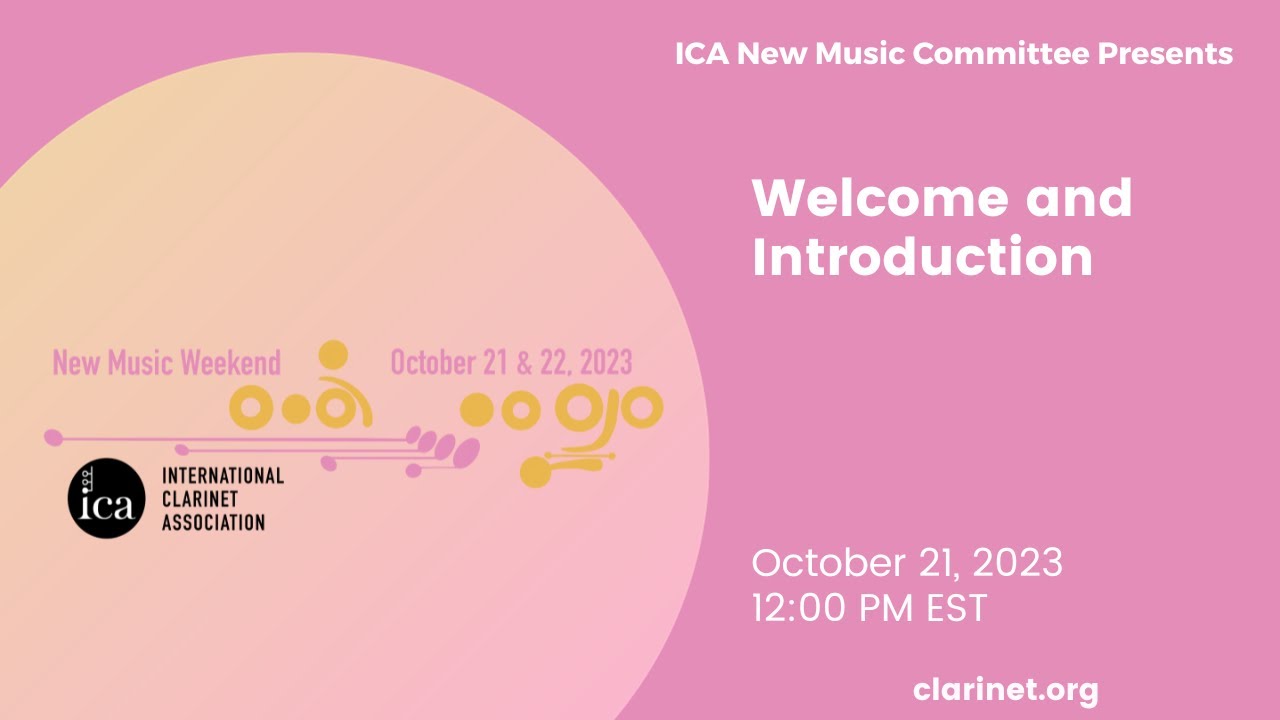 ICA New Music Committee Presents

Welcome and Introduction

New Music Weekend

October 21 & 22, 2023

ica

INTERNATIONAL CLARINET ASSOCIATION

October 21, 2023
12:00 PM EST

clarinet.org